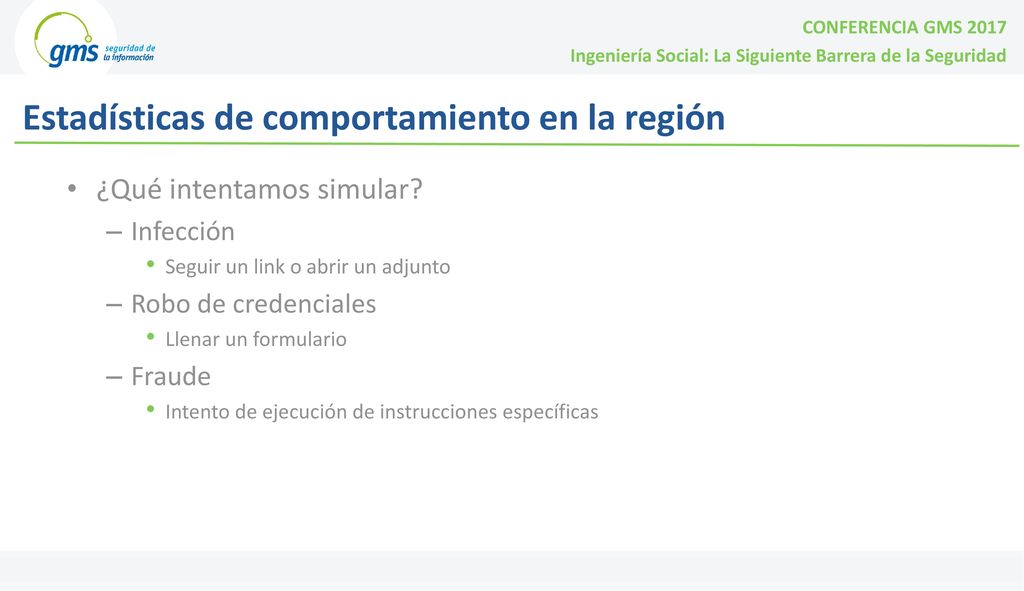 gms seguridad de la información

CONFERENCIA GMS 2017
Ingeniería Social: La Siguiente Barrera de la Seguridad

Estadísticas de comportamiento en la región

• ¿Qué intentamos simular?
– Infección
• Seguir un link o abrir un adjunto
– Robo de credenciales
• Llenar un formulario
– Fraude
• Intento de ejecución de instrucciones específicas